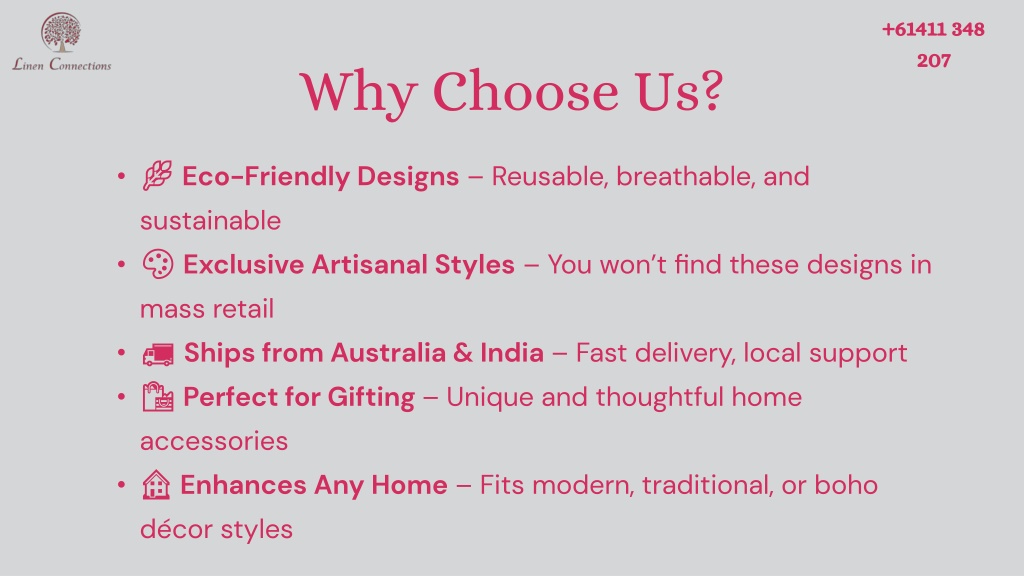 Linen Connections

+61411 348 207

Why Choose Us?

• Eco-Friendly Designs – Reusable, breathable, and sustainable
• Exclusive Artisanal Styles – You won't find these designs in mass retail
• Ships from Australia & India – Fast delivery, local support
• Perfect for Gifting – Unique and thoughtful home accessories
• Enhances Any Home – Fits modern, traditional, or boho décor styles